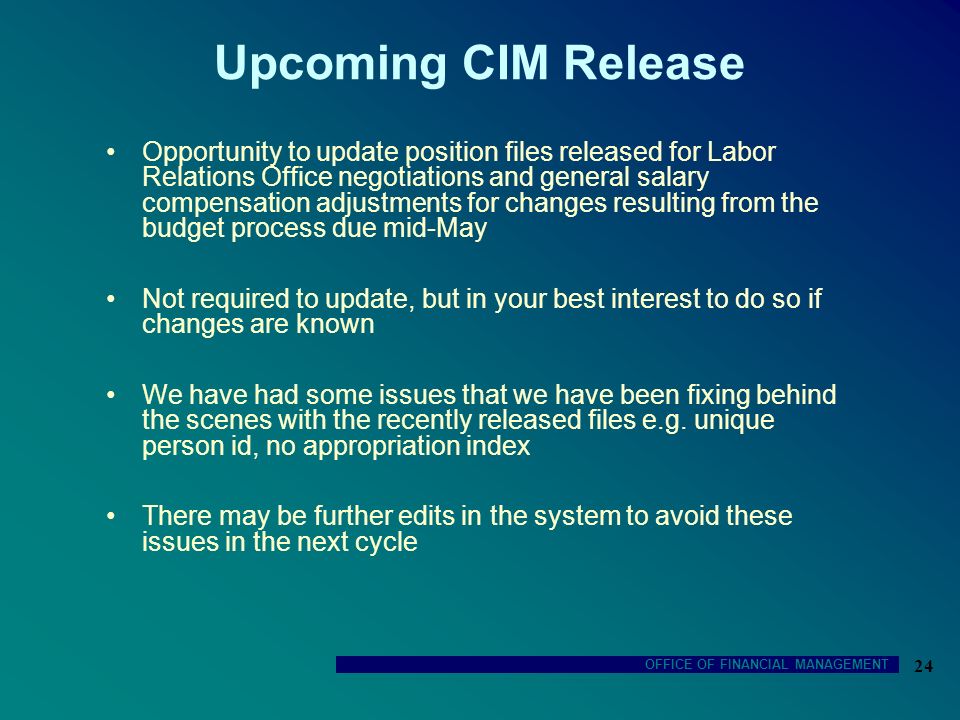 Upcoming CIM Release

• Opportunity to update position files released for Labor Relations Office negotiations and general salary compensation adjustments for changes resulting from the budget process due mid-May

• Not required to update, but in your best interest to do so if changes are known

• We have had some issues that we have been fixing behind the scenes with the recently released files e.g. unique person id, no appropriation index

• There may be further edits in the system to avoid these issues in the next cycle

OFFICE OF FINANCIAL MANAGEMENT 24